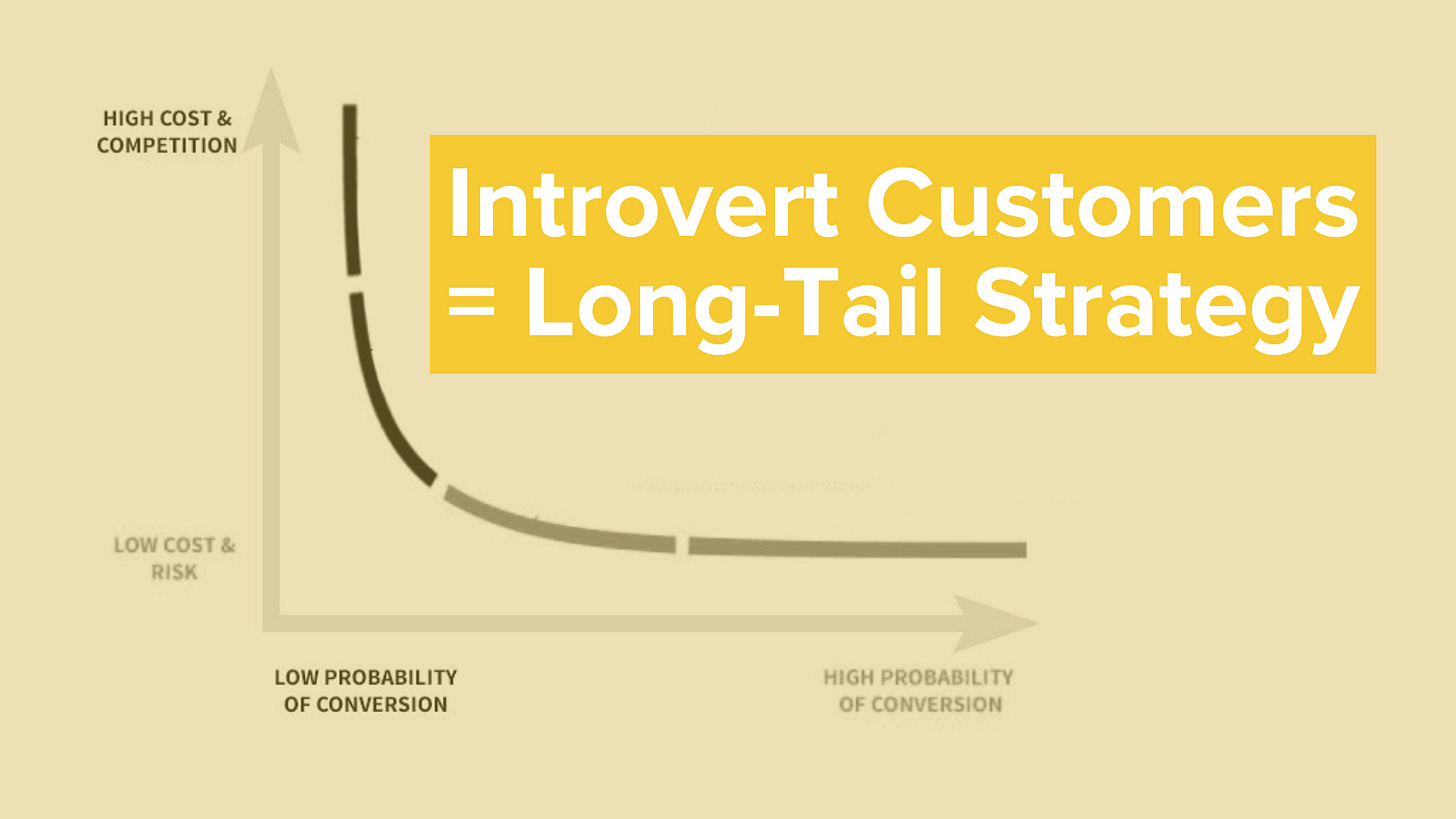 HIGH COST & COMPETITION

Introvert Customers = Long-Tail Strategy

LOW COST & RISK

LOW PROBABILITY OF CONVERSION

HIGH PROBABILITY OF CONVERSION